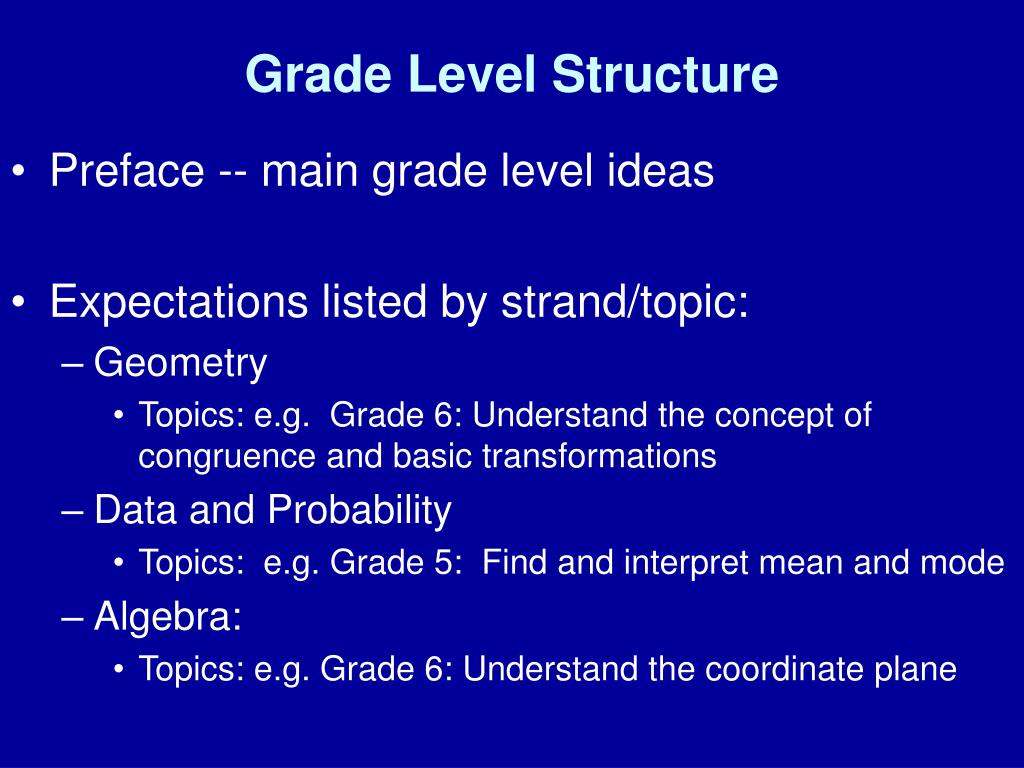 Grade Level Structure

• Preface -- main grade level ideas

• Expectations listed by strand/topic:
– Geometry
• Topics: e.g. Grade 6: Understand the concept of congruence and basic transformations
– Data and Probability
• Topics: e.g. Grade 5: Find and interpret mean and mode
– Algebra:
• Topics: e.g. Grade 6: Understand the coordinate plane